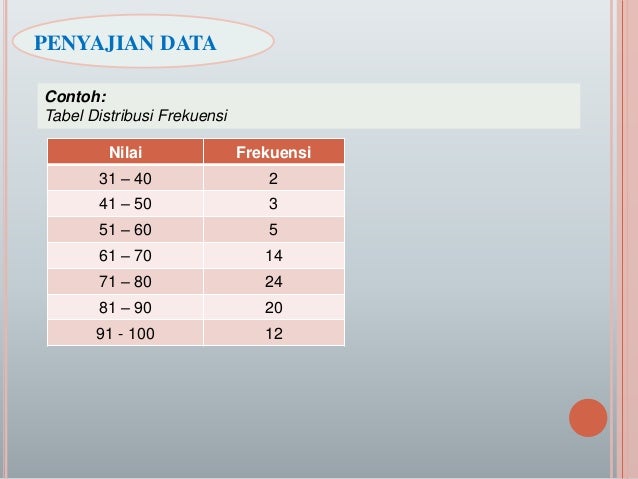 PENYAJIAN DATA

Contoh:
Tabel Distribusi Frekuensi

| Nilai | Frekuensi |
|---|---|
| 31 – 40 | 2 |
| 41 – 50 | 3 |
| 51 – 60 | 5 |
| 61 – 70 | 14 |
| 71 – 80 | 24 |
| 81 – 90 | 20 |
| 91 - 100 | 12 |